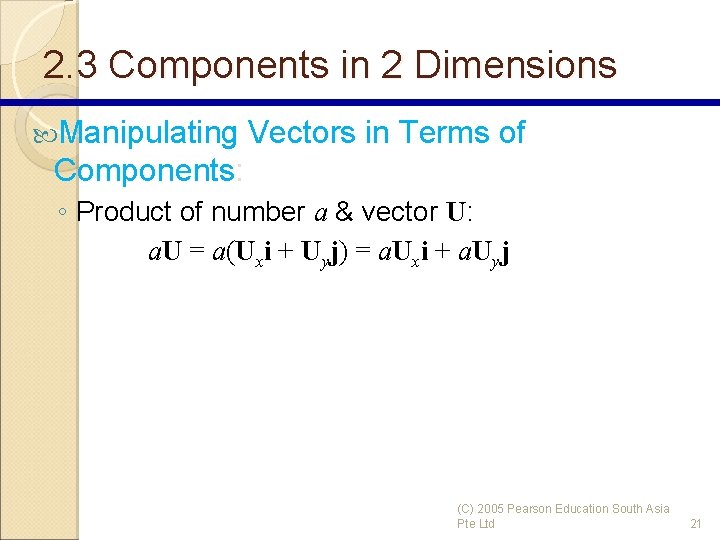 2.3 Components in 2 Dimensions

Manipulating Vectors in Terms of Components:

◦ Product of number $a$ & vector $\mathbf{U}$:

$a\mathbf{U} = a(\mathbf{U}_x\mathbf{i} + \mathbf{U}_y\mathbf{j}) = a\mathbf{U}_x\mathbf{i} + a\mathbf{U}_y\mathbf{j}$

(C) 2005 Pearson Education South Asia Pte Ltd

21